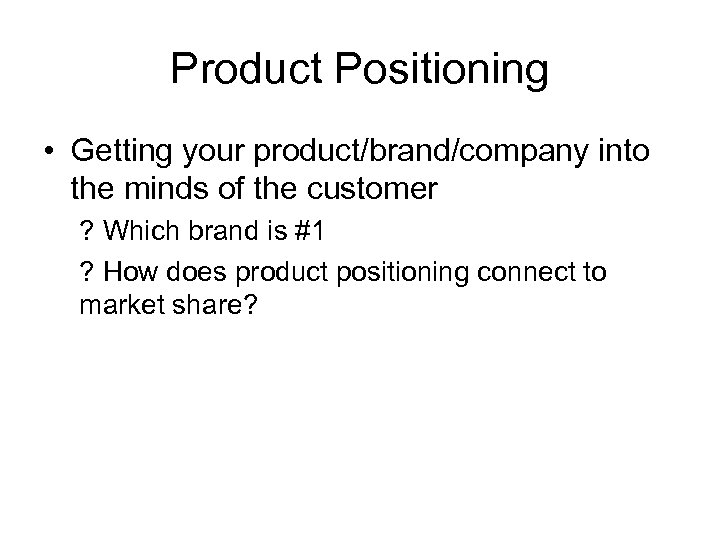 Product Positioning

• Getting your product/brand/company into the minds of the customer

? Which brand is #1

? How does product positioning connect to market share?